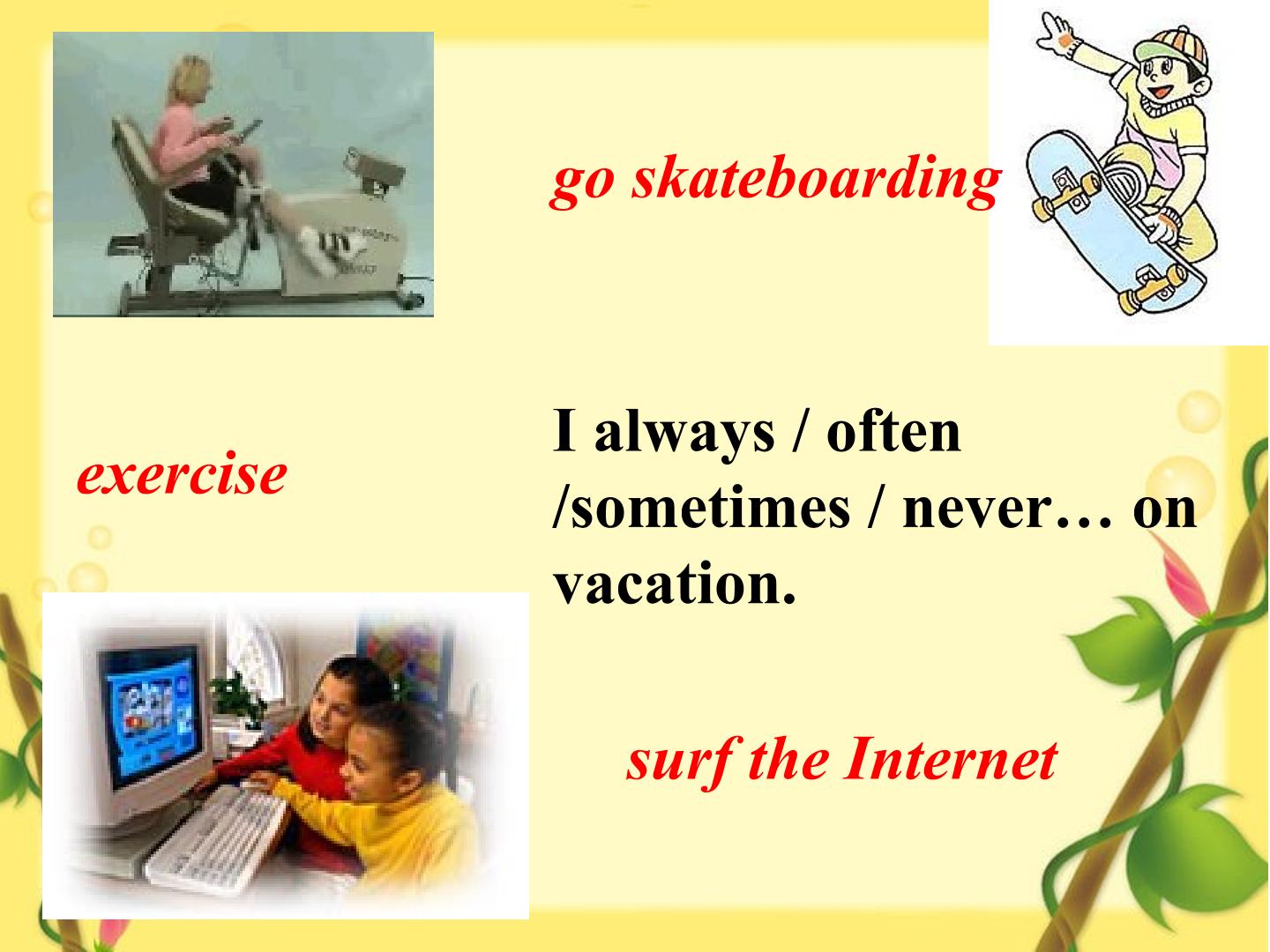 go skateboarding

exercise

I always / often /sometimes / never… on vacation.

surf the Internet